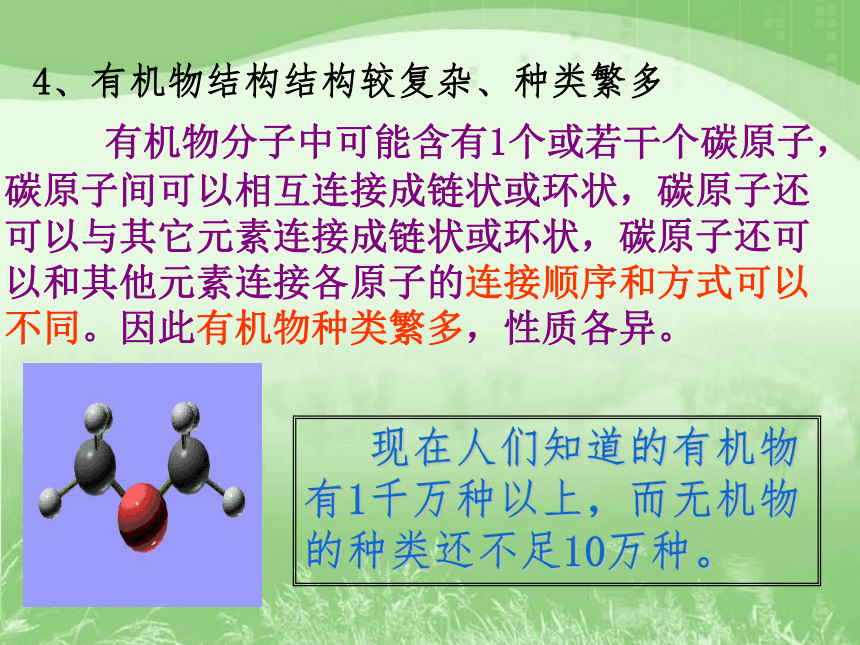 4、有机物结构结构较复杂、种类繁多

有机物分子中可能含有1个或若干个碳原子，碳原子间可以相互连接成链状或环状，碳原子还可以与其它元素连接成链状或环状，碳原子还可以和其他元素连接各原子的连接顺序和方式可以不同。因此有机物种类繁多，性质各异。

现在人们知道的有机物有1千万种以上，而无机物的种类还不足10万种。